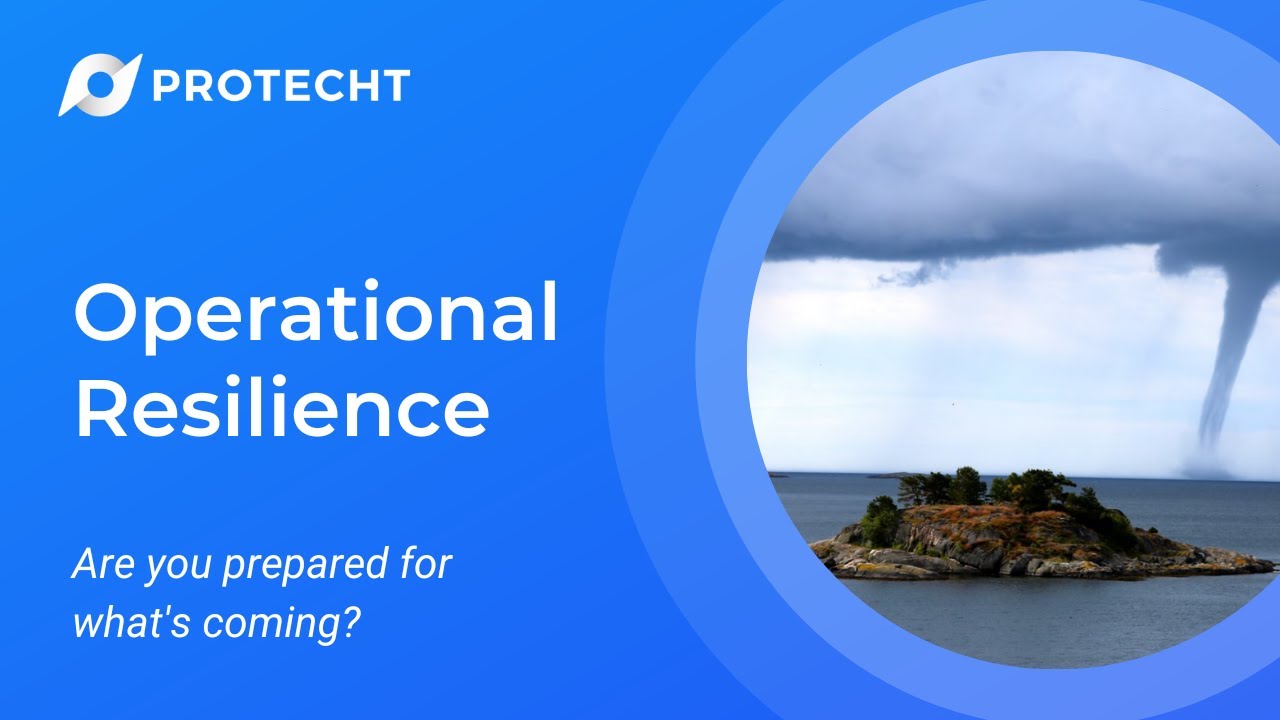 PROTECHT

Operational Resilience

Are you prepared for what's coming?